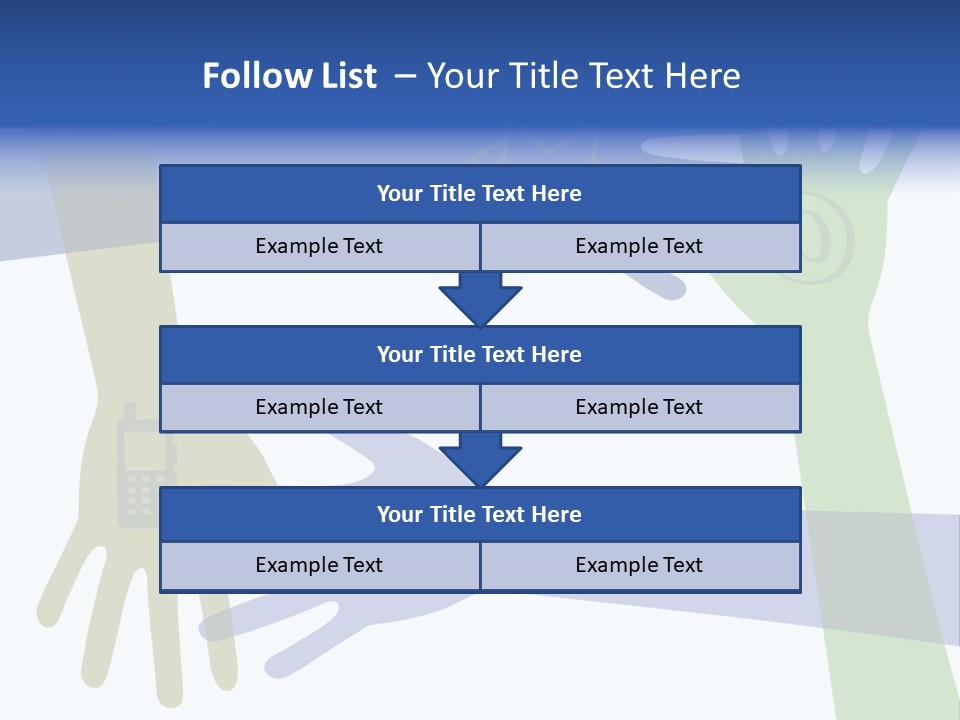 Follow List – Your Title Text Here

Your Title Text Here

Example Text

Example Text

Your Title Text Here

Example Text

Example Text

Your Title Text Here

Example Text

Example Text